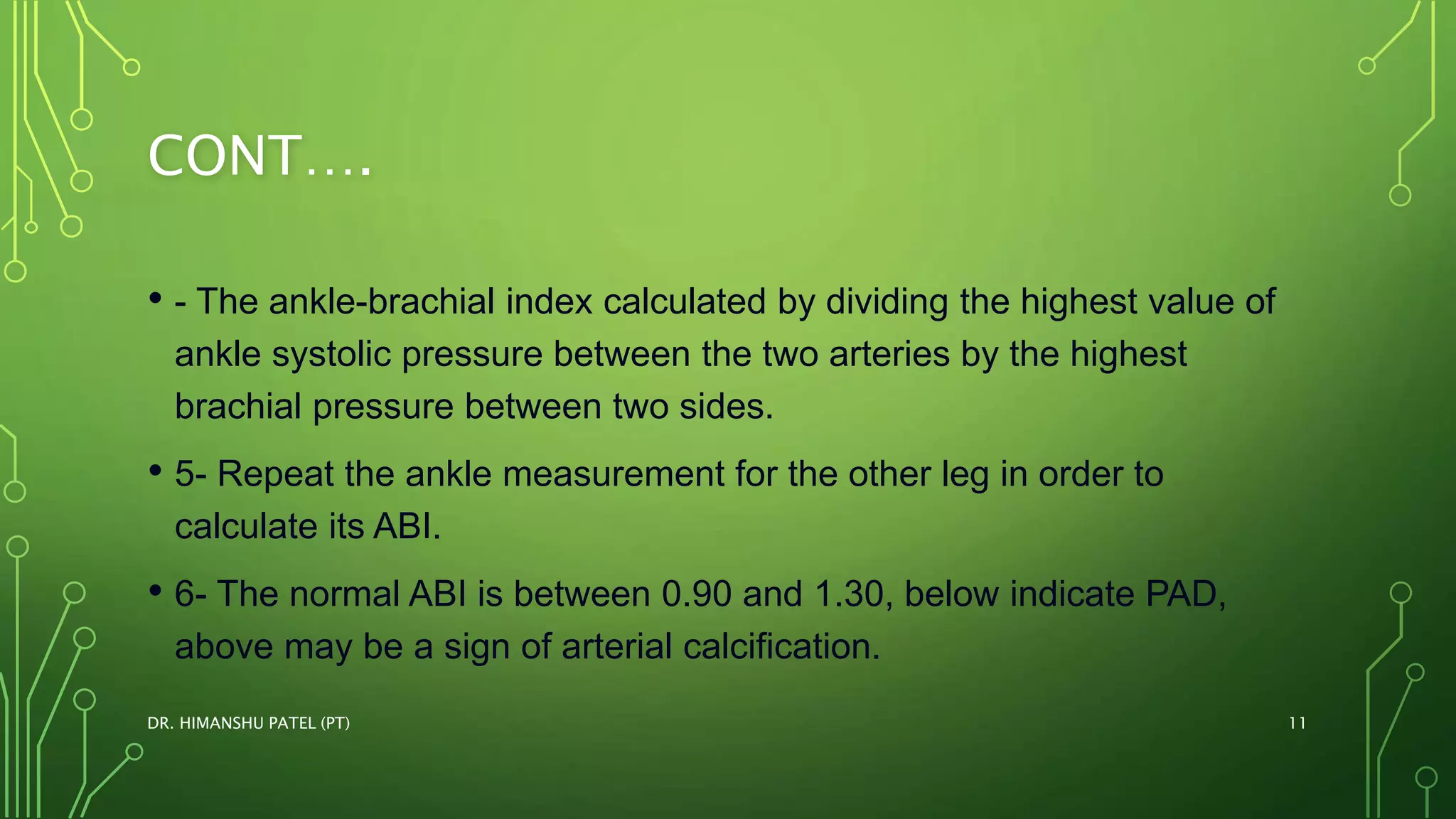 CONT….

• - The ankle-brachial index calculated by dividing the highest value of ankle systolic pressure between the two arteries by the highest brachial pressure between two sides.

• 5- Repeat the ankle measurement for the other leg in order to calculate its ABI.

• 6- The normal ABI is between 0.90 and 1.30, below indicate PAD, above may be a sign of arterial calcification.

DR. HIMANSHU PATEL (PT)

11